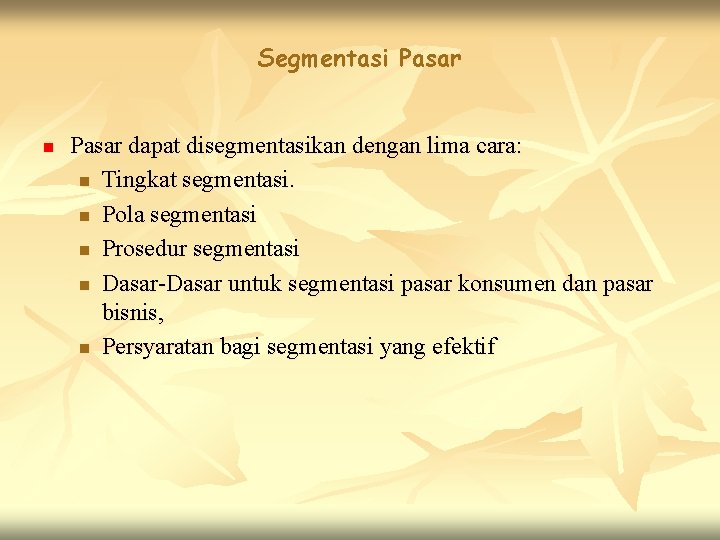 Segmentasi Pasar

Pasar dapat disegmentasikan dengan lima cara:

Tingkat segmentasi.

Pola segmentasi

Prosedur segmentasi

Dasar-Dasar untuk segmentasi pasar konsumen dan pasar bisnis,

Persyaratan bagi segmentasi yang efektif